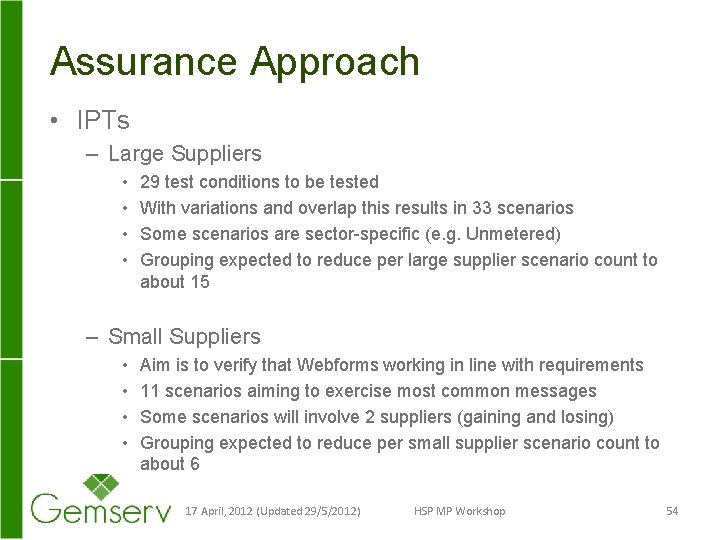 Assurance Approach

• IPTs

– Large Suppliers

• 29 test conditions to be tested
• With variations and overlap this results in 33 scenarios
• Some scenarios are sector-specific (e.g. Unmetered)
• Grouping expected to reduce per large supplier scenario count to about 15

– Small Suppliers

• Aim is to verify that Webforms working in line with requirements
• 11 scenarios aiming to exercise most common messages
• Some scenarios will involve 2 suppliers (gaining and losing)
• Grouping expected to reduce per small supplier scenario count to about 6

Gemserv 17 April, 2012 (Updated 29/5/2012) HSP MP Workshop 54